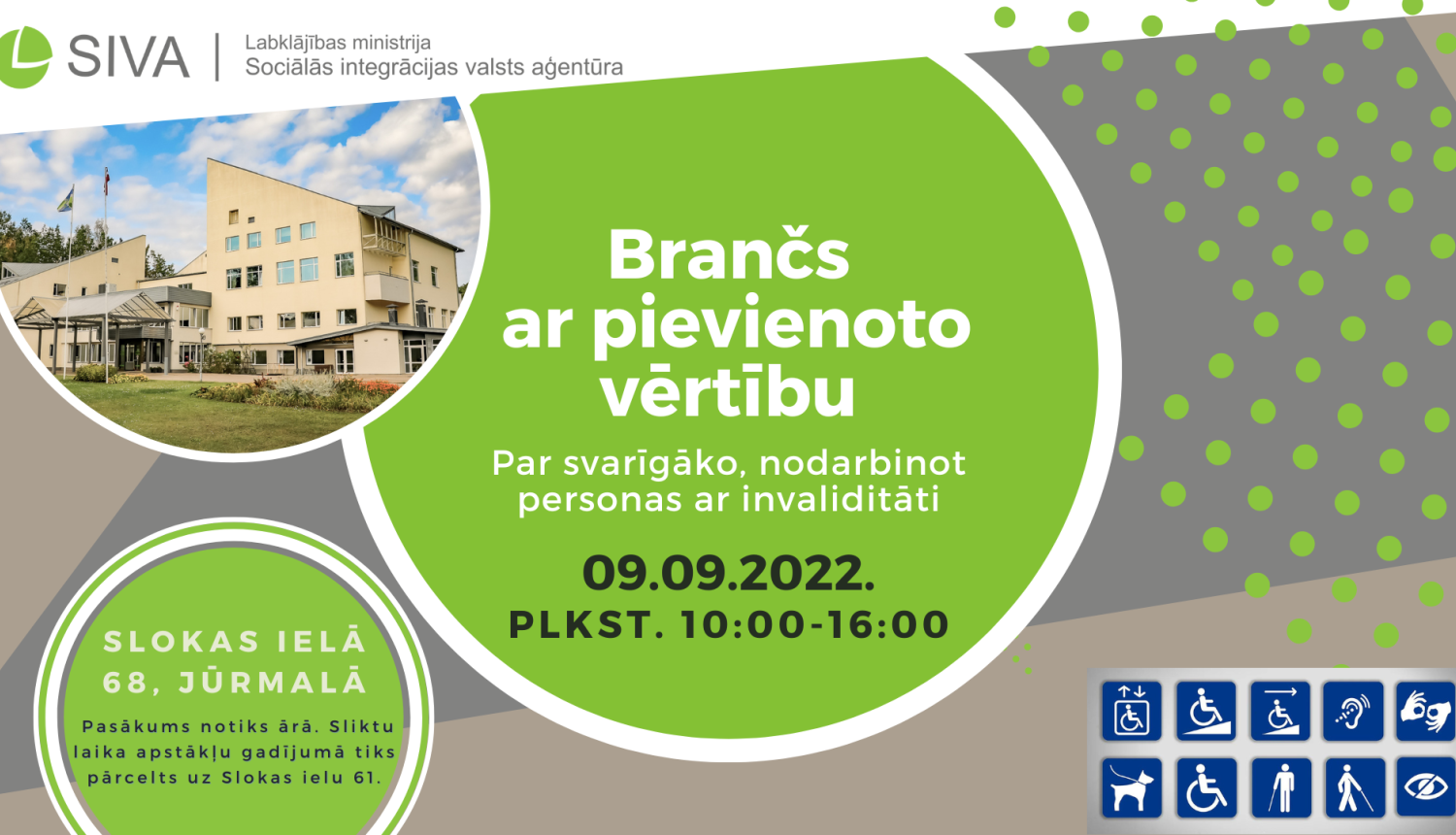 SIVA | Labklājības ministrija
Sociālās integrācijas valsts aģentūra

Brančs ar pievienoto vērtību

Par svarīgāko, nodarbinot personas ar invaliditāti

09.09.2022.
PLKST. 10:00-16:00

SLOKAS IELĀ 68, JŪRMALĀ

Pasākums notiks ārā. Sliktu laika apstākļu gadījumā tiks pārcelts uz Slokas ielu 61.